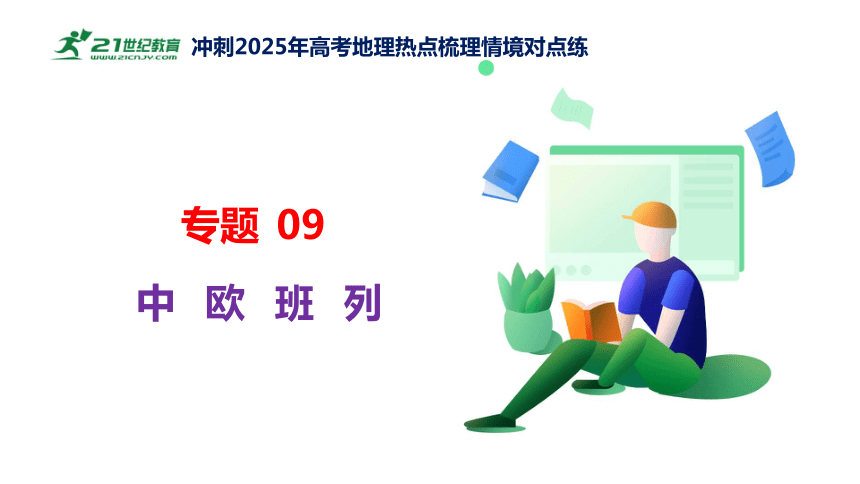 21世纪教育 www.21cnjy.com 冲刺2025年高考地理热点梳理情境对点练

专题 09

中 欧 班 列